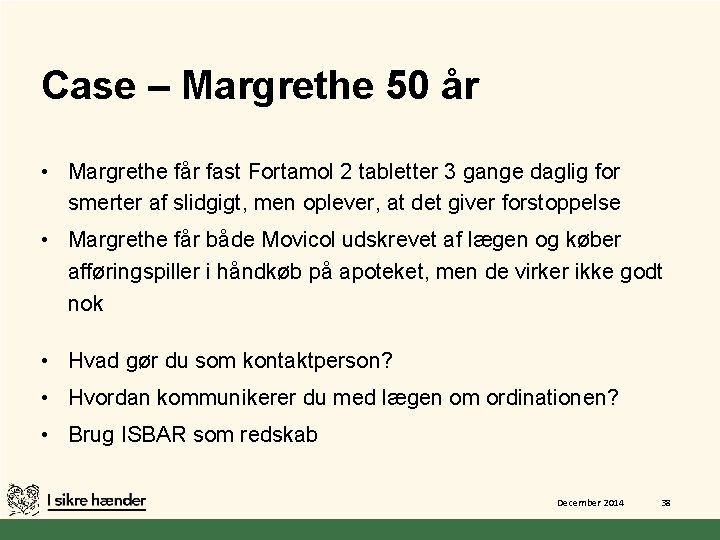 Case – Margrethe 50 år

• Margrethe får fast Fortamol 2 tabletter 3 gange daglig for smerter af slidgigt, men oplever, at det giver forstoppelse
• Margrethe får både Movicol udskrevet af lægen og køber afføringspiller i håndkøb på apoteket, men de virker ikke godt nok

• Hvad gør du som kontaktperson?
• Hvordan kommunikerer du med lægen om ordinationen?
• Brug ISBAR som redskab

I sikre hænder

December 2014

38